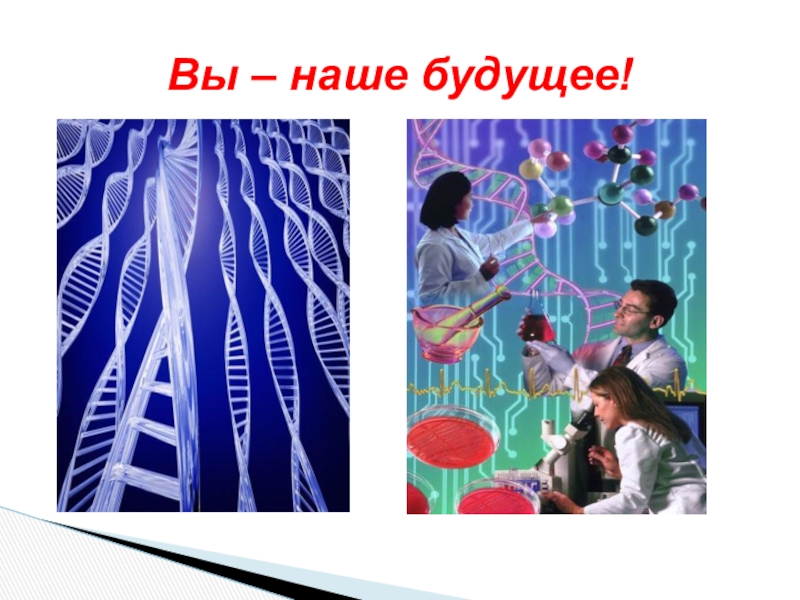 Вы – наше будущее!